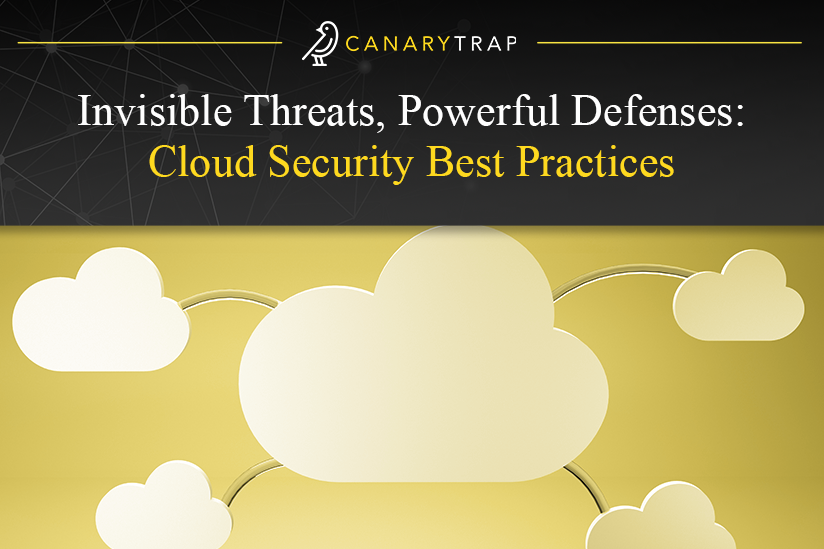 CANARYTRAP

Invisible Threats, Powerful Defenses:
Cloud Security Best Practices